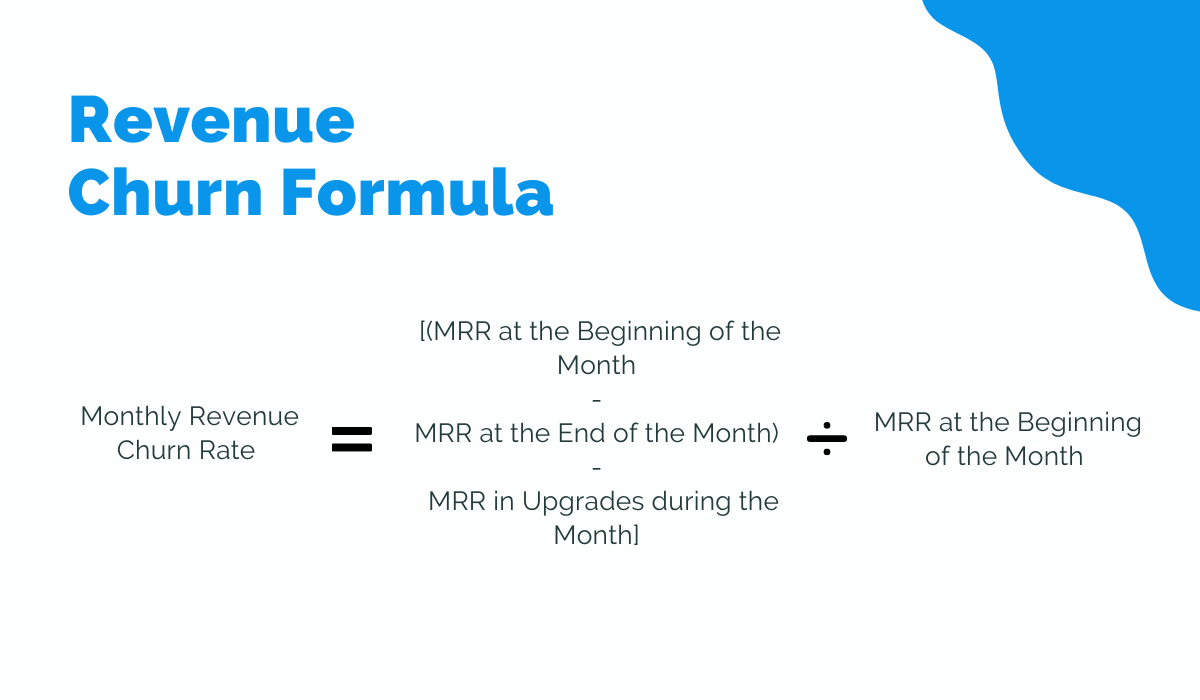 Revenue Churn Formula

Monthly Revenue Churn Rate = [(MRR at the Beginning of the Month - MRR at the End of the Month) - MRR in Upgrades during the Month] ÷ MRR at the Beginning of the Month